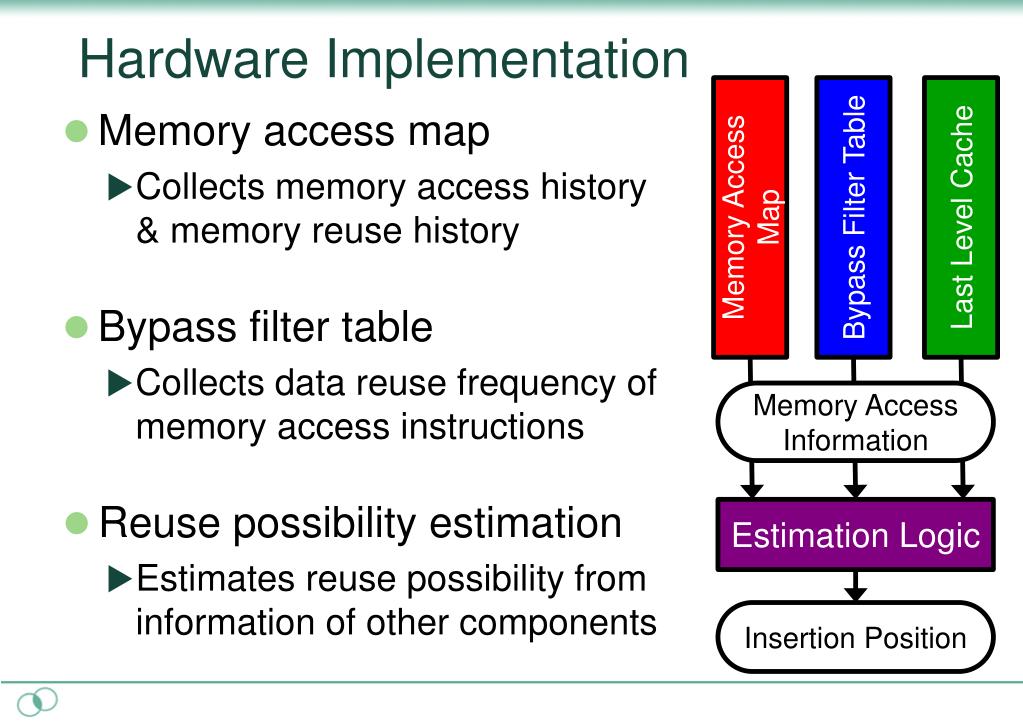 Hardware Implementation

Memory access map

Collects memory access history & memory reuse history

Bypass filter table

Collects data reuse frequency of memory access instructions

Reuse possibility estimation

Estimates reuse possibility from information of other components

Memory Access Map

Bypass Filter Table

Last Level Cache

Memory Access Information

Estimation Logic

Insertion Position